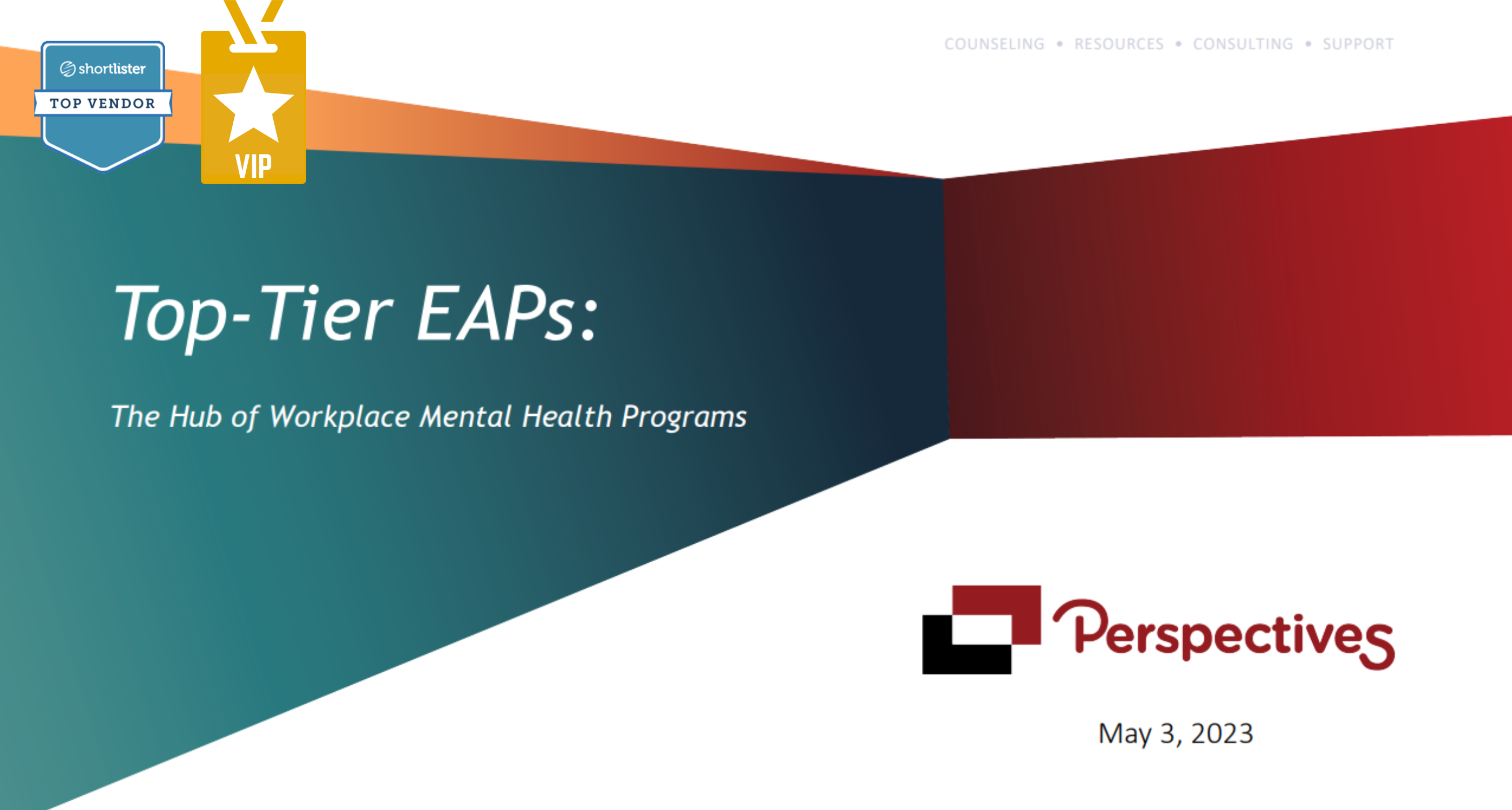 shortlister
TOP VENDOR

VIP

COUNSELING • RESOURCES • CONSULTING • SUPPORT

Top-Tier EAPs:

The Hub of Workplace Mental Health Programs

Perspectives

May 3, 2023